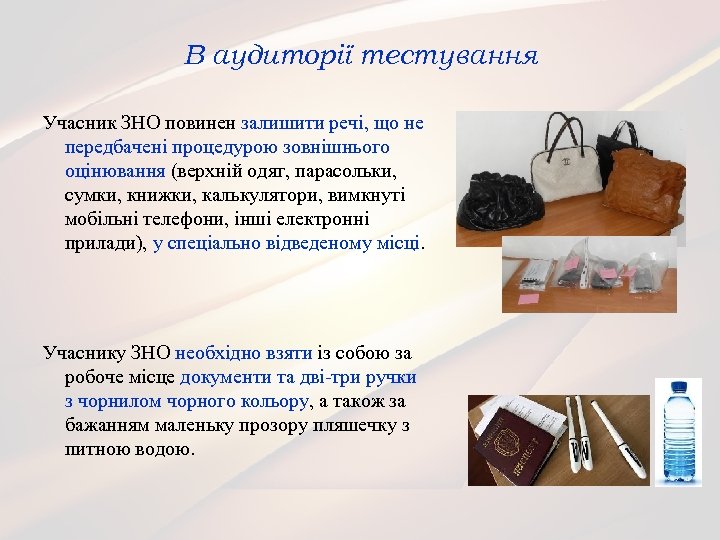 В аудиторії тестування

Учасник ЗНО повинен залишити речі, що не передбачені процедурою зовнішнього оцінювання (верхній одяг, парасольки, сумки, книжки, калькулятори, вимкнуті мобільні телефони, інші електронні прилади), у спеціально відведеному місці.

Учаснику ЗНО необхідно взяти із собою за робоче місце документи та дві-три ручки з чорнилом чорного кольору, а також за бажанням маленьку прозору пляшечку з питною водою.